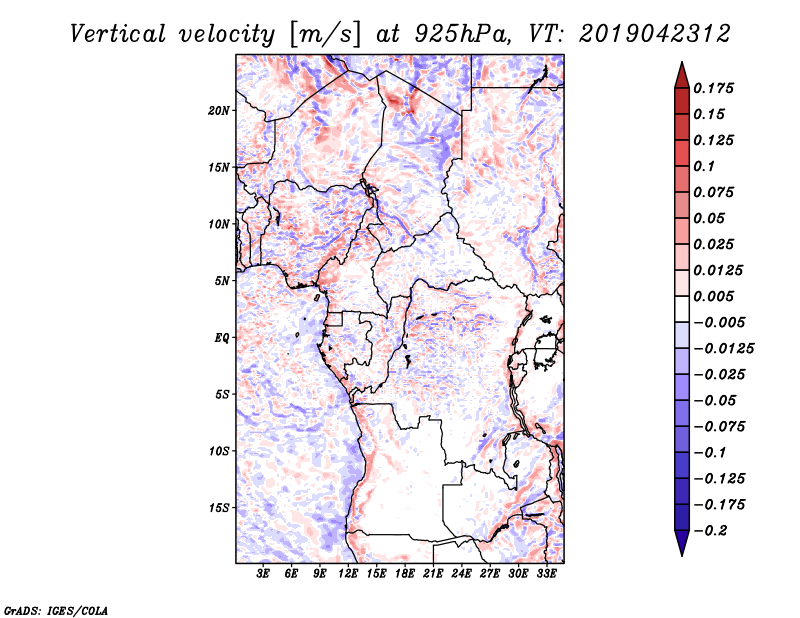 Vertical velocity [m/s] at 925hPa, VT: 2019042312

20N
15N
10N
5N
EQ
5S
10S
15S

3E 6E 9E 12E 15E 18E 21E 24E 27E 30E 33E

0.175
0.15
0.125
0.1
0.075
0.05
0.025
0.0125
0.005
−0.005
−0.0125
−0.025
−0.05
−0.075
−0.1
−0.125
−0.175
−0.2

GrADS: IGES/COLA